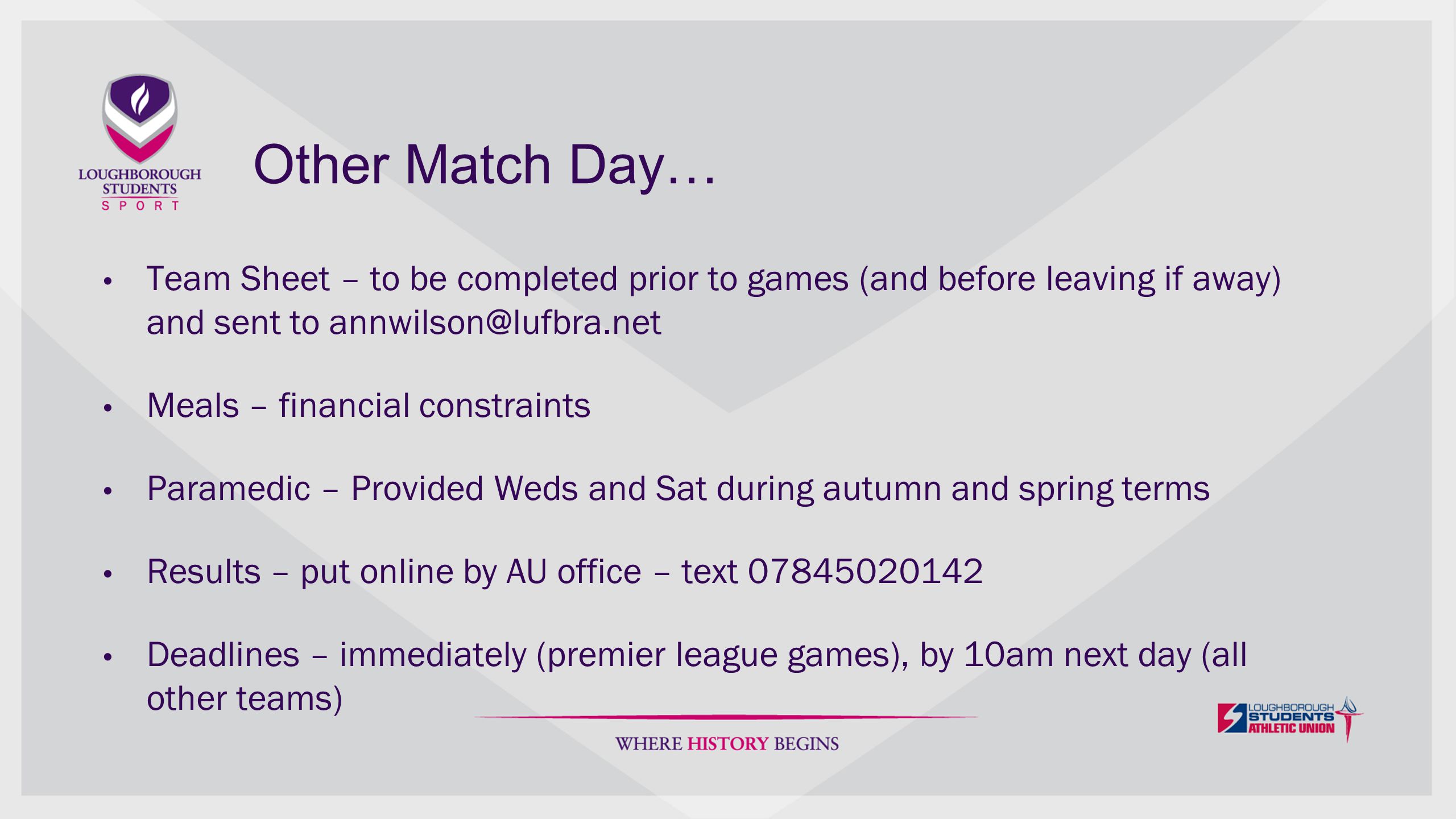 LOUGHBOROUGH STUDENTS SPORT

Other Match Day…

• Team Sheet – to be completed prior to games (and before leaving if away) and sent to annwilson@lufbra.net

• Meals – financial constraints

• Paramedic – Provided Weds and Sat during autumn and spring terms

• Results – put online by AU office – text 07845020142

• Deadlines – immediately (premier league games), by 10am next day (all other teams)

WHERE HISTORY BEGINS

LOUGHBOROUGH STUDENTS ATHLETIC UNION